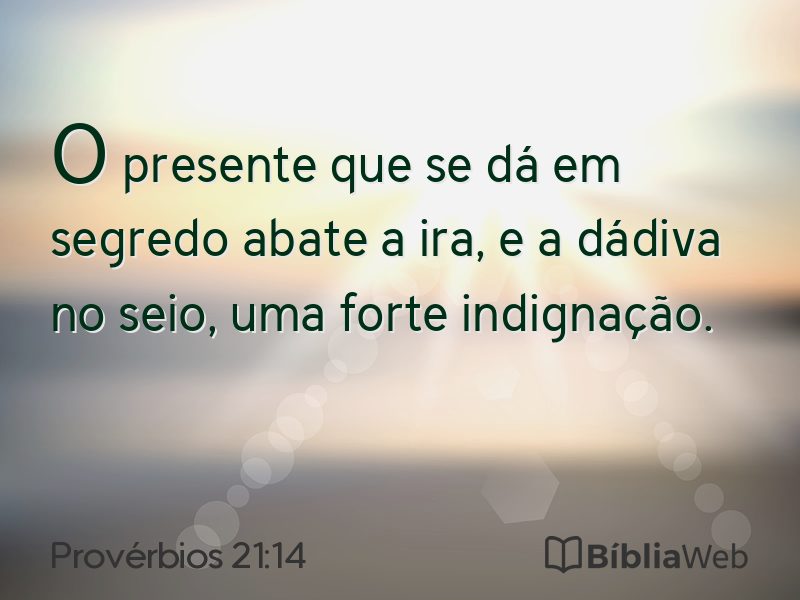 O presente que se dá em segredo abate a ira, e a dádiva no seio, uma forte indignação.

Provérbios 21:14

BíbliaWeb